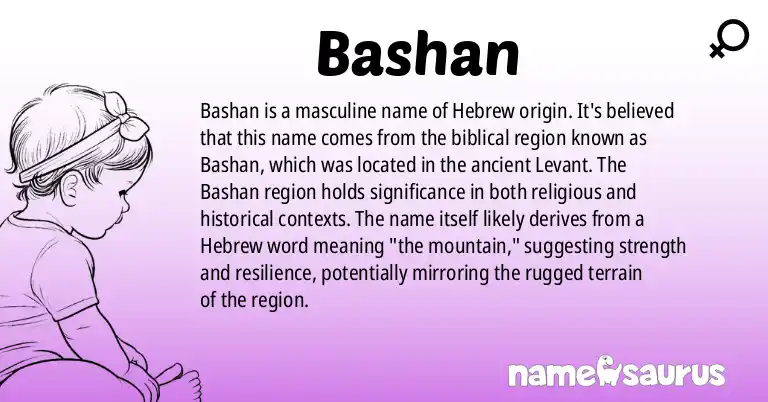 Bashan

Bashan is a masculine name of Hebrew origin. It's believed that this name comes from the biblical region known as Bashan, which was located in the ancient Levant. The Bashan region holds significance in both religious and historical contexts. The name itself likely derives from a Hebrew word meaning "the mountain," suggesting strength and resilience, potentially mirroring the rugged terrain of the region.

namesaurus